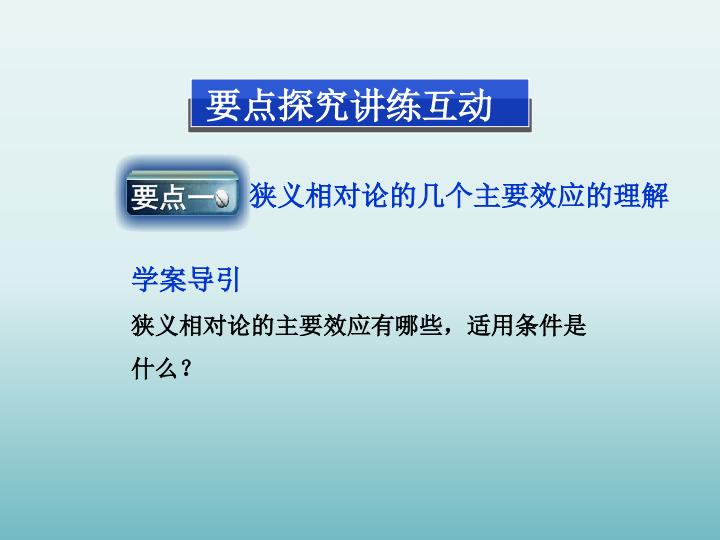 要点探究讲练互动

要点一 狭义相对论的几个主要效应的理解

学案导引

狭义相对论的主要效应有哪些，适用条件是什么？